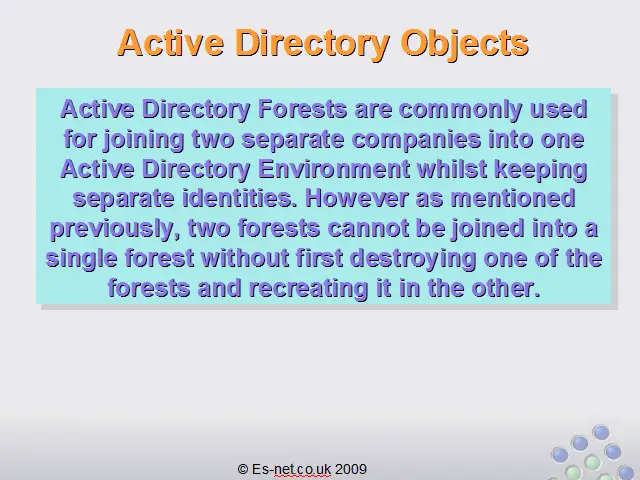 Active Directory Objects

Active Directory Forests are commonly used for joining two separate companies into one Active Directory Environment whilst keeping separate identities. However as mentioned previously, two forests cannot be joined into a single forest without first destroying one of the forests and recreating it in the other.

© Es-net.co.uk 2009